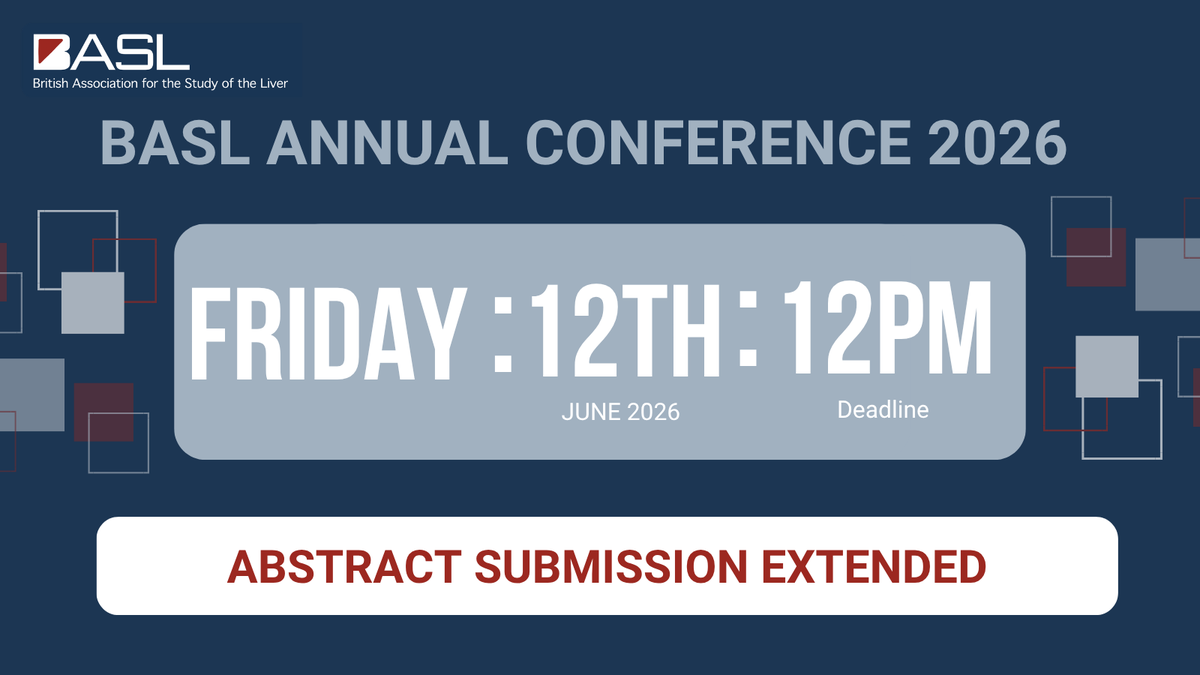 BASL
British Association for the Study of the Liver

BASL ANNUAL CONFERENCE 2026

FRIDAY : 12TH : 12PM
JUNE 2026
Deadline

ABSTRACT SUBMISSION EXTENDED